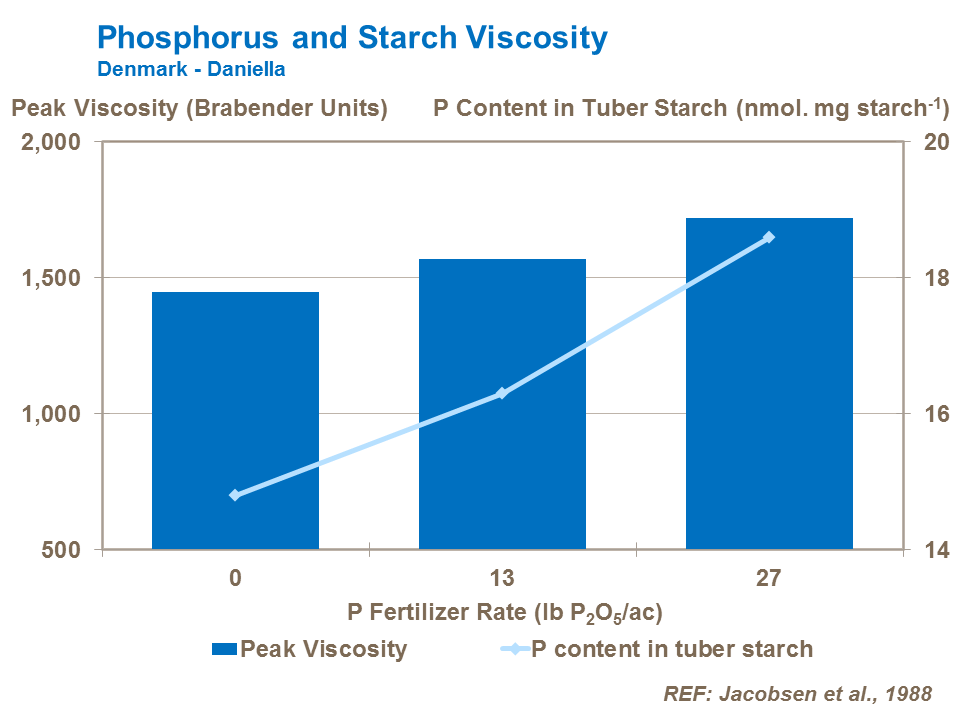 Phosphorus and Starch Viscosity
Denmark - Daniella

Peak Viscosity (Brabender Units)

P Content in Tuber Starch (nmol. mg starch$^{-1}$)

2,000
1,500
1,000
500

20
18
16
14

0
13
27

P Fertilizer Rate (lb $P_2O_5$/ac)

Peak Viscosity
P content in tuber starch

REF: Jacobsen et al., 1988